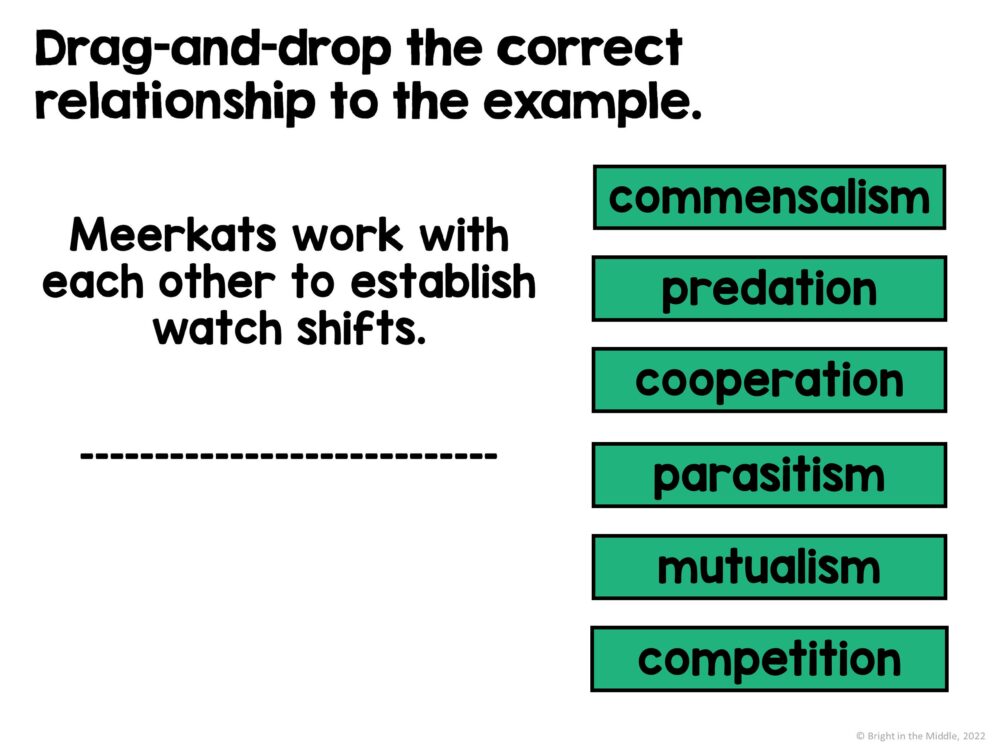 Drag-and-drop the correct relationship to the example.

Meerkats work with each other to establish watch shifts.

---------------------------

commensalism

predation

cooperation

parasitism

mutualism

competition

© Bright in the Middle, 2022